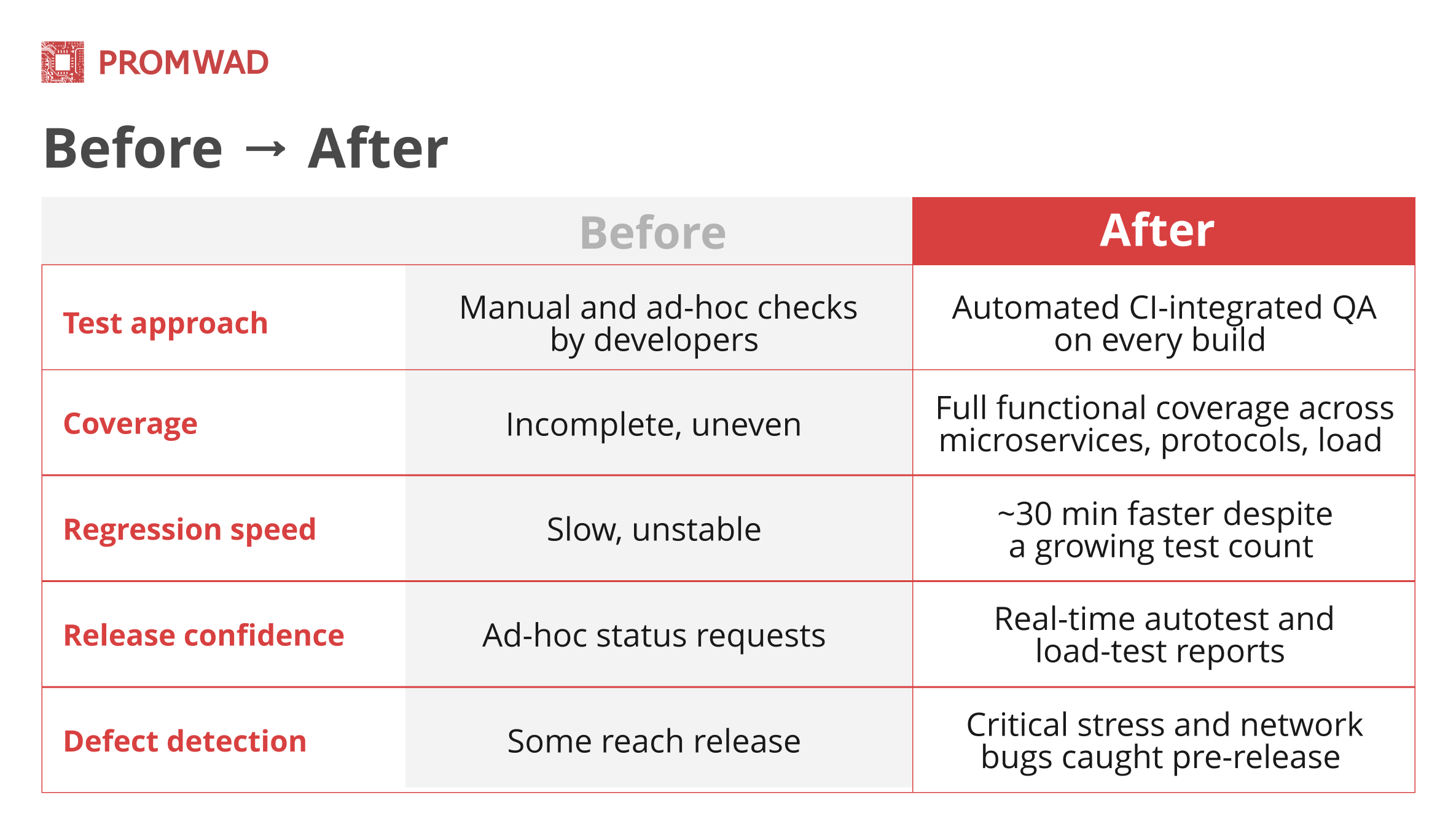 PROMWAD

Before → After

| | Before | After |
|---|---|---|
| Test approach | Manual and ad-hoc checks by developers | Automated CI-integrated QA on every build |
| Coverage | Incomplete, uneven | Full functional coverage across microservices, protocols, load |
| Regression speed | Slow, unstable | ~30 min faster despite a growing test count |
| Release confidence | Ad-hoc status requests | Real-time autotest and load-test reports |
| Defect detection | Some reach release | Critical stress and network bugs caught pre-release |